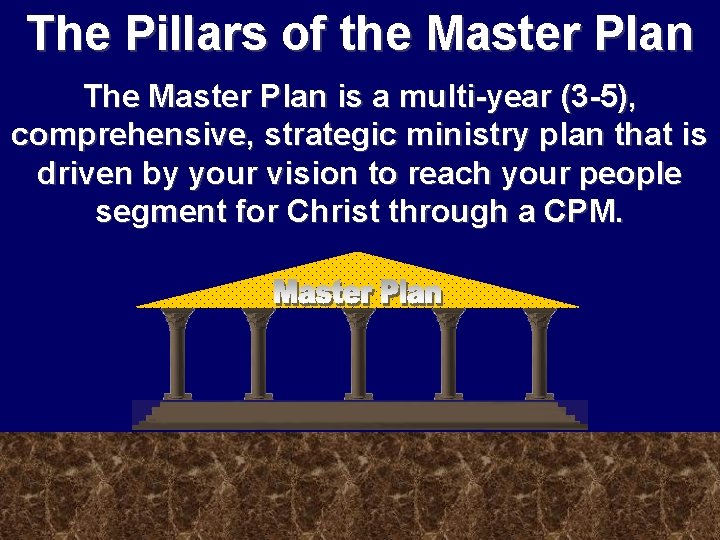 The Pillars of the Master Plan

The Master Plan is a multi-year (3-5), comprehensive, strategic ministry plan that is driven by your vision to reach your people segment for Christ through a CPM.

Master Plan